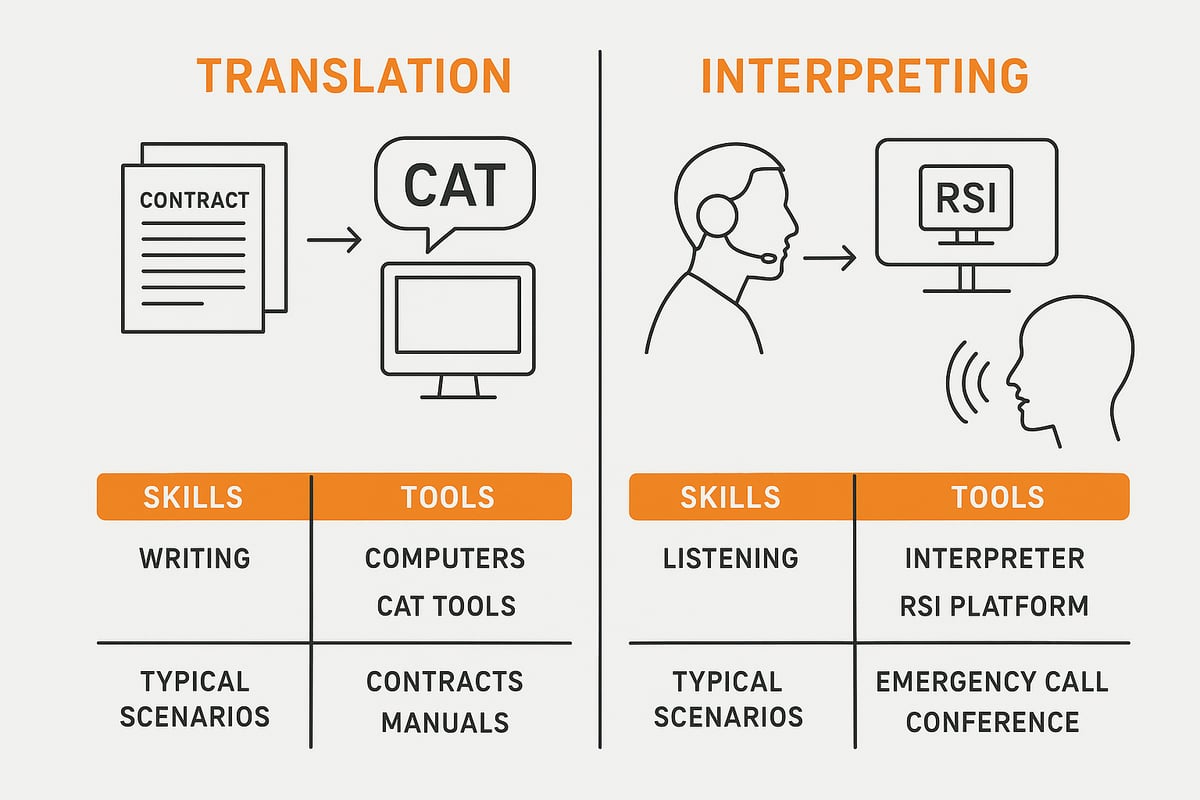 TRANSLATION

CONTRACT

CAT

| SKILLS | TOOLS |
|---|---|
| WRITING | COMPUTERS CAT TOOLS |
| TYPICAL SCENARIOS | CONTRACTS MANUALS |

INTERPRETING

RSI

| SKILLS | TOOLS |
|---|---|
| LISTENING | INTERPRETER RSI PLATFORM |
| TYPICAL SCENARIOS | EMERGENCY CALL CONFERENCE |